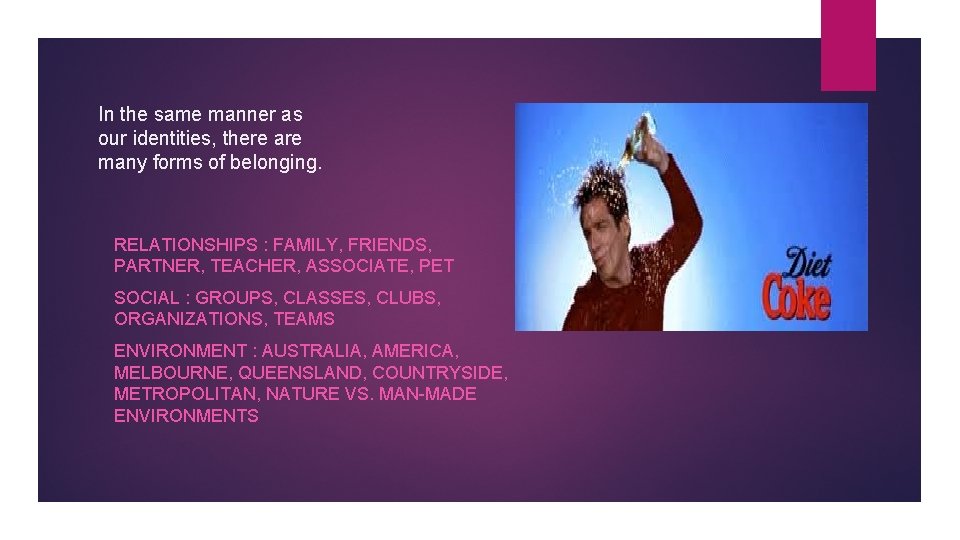 In the same manner as our identities, there are many forms of belonging.

RELATIONSHIPS : FAMILY, FRIENDS, PARTNER, TEACHER, ASSOCIATE, PET

SOCIAL : GROUPS, CLASSES, CLUBS, ORGANIZATIONS, TEAMS

ENVIRONMENT : AUSTRALIA, AMERICA, MELBOURNE, QUEENSLAND, COUNTRYSIDE, METROPOLITAN, NATURE VS. MAN-MADE ENVIRONMENTS

Diet Coke